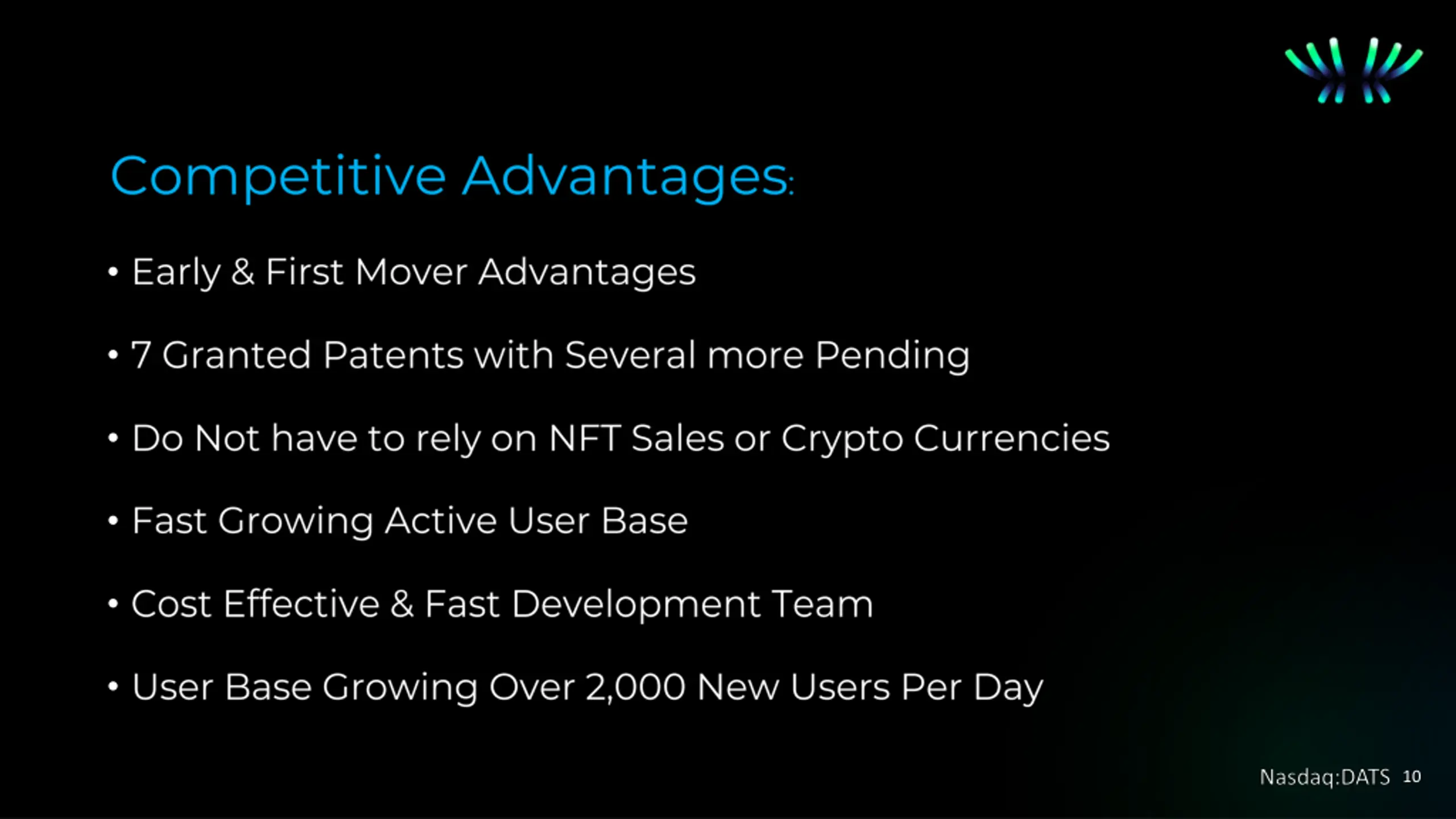 Competitive Advantages:

• Early & First Mover Advantages

• 7 Granted Patents with Several more Pending

• Do Not have to rely on NFT Sales or Crypto Currencies

• Fast Growing Active User Base

• Cost Effective & Fast Development Team

• User Base Growing Over 2,000 New Users Per Day

Nasdaq:DATS 10